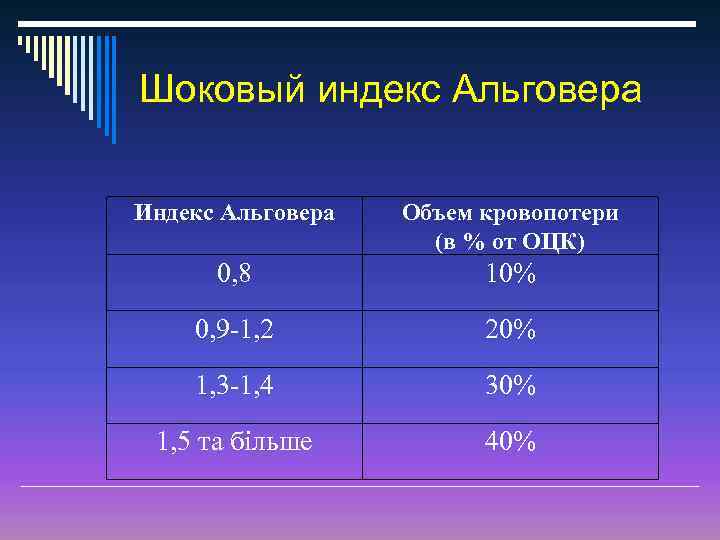 Шоковый индекс Альговера

| Индекс Альговера | Объем кровопотери (в % от ОЦК) |
|---|---|
| 0,8 | 10% |
| 0,9-1,2 | 20% |
| 1,3-1,4 | 30% |
| 1,5 та більше | 40% |